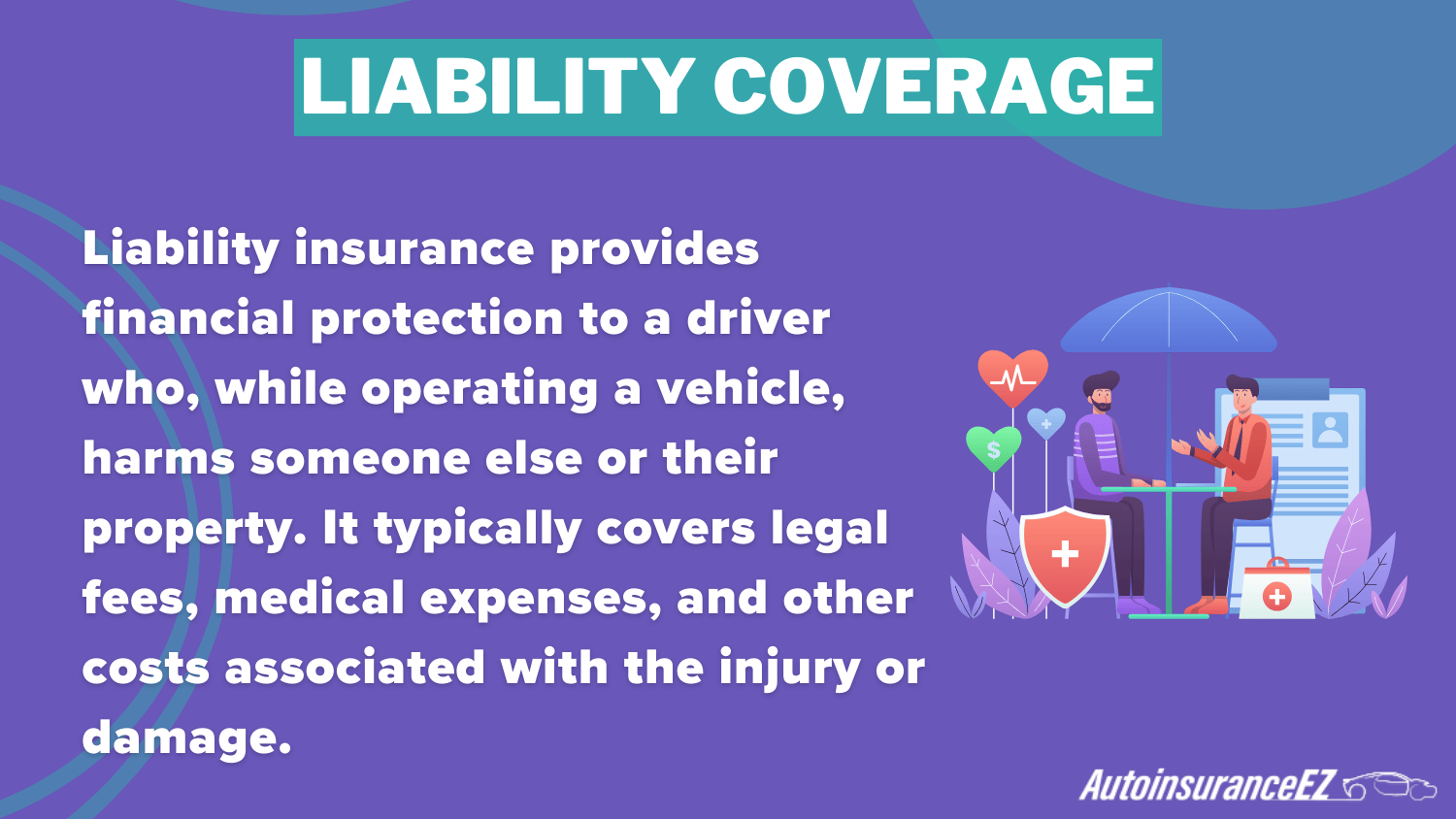 LIABILITY COVERAGE

Liability insurance provides financial protection to a driver who, while operating a vehicle, harms someone else or their property. It typically covers legal fees, medical expenses, and other costs associated with the injury or damage.

$

AutoinsuranceEZ